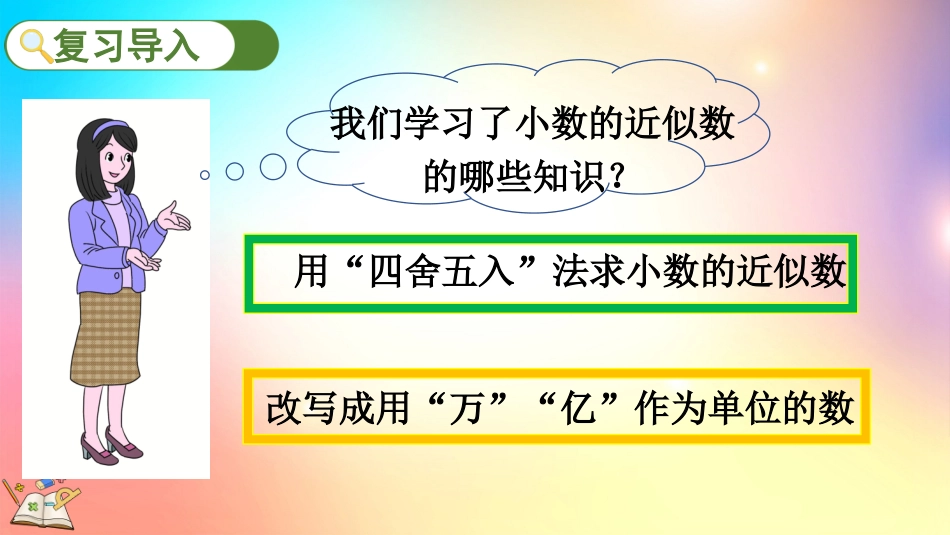 复习导入

我们学习了小数的近似数的哪些知识？

用“四舍五入”法求小数的近似数

改写成用“万”“亿”作为单位的数